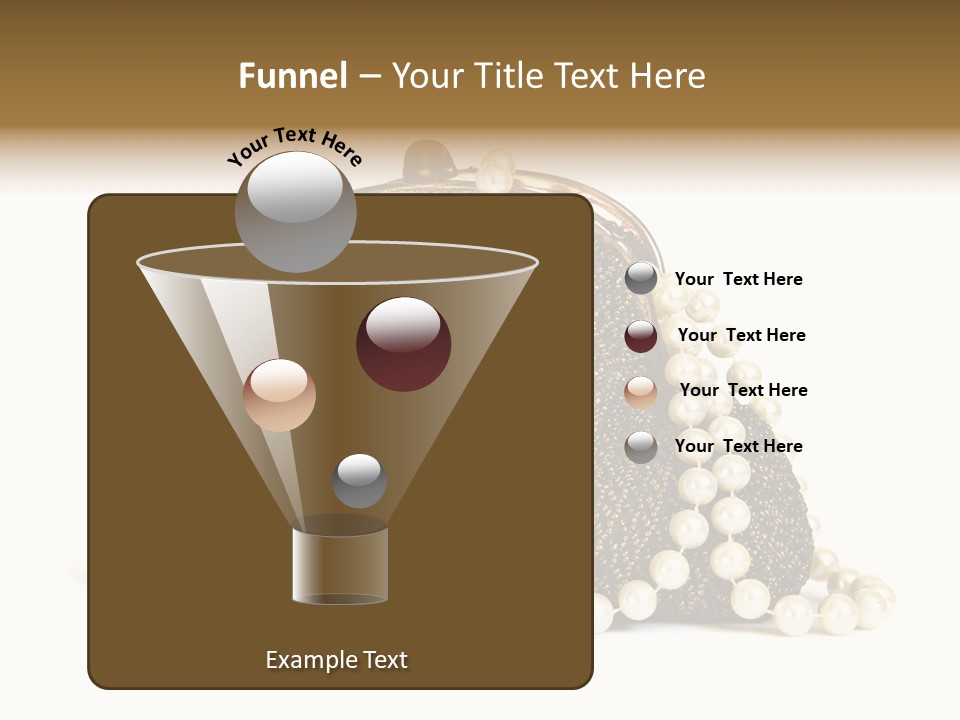 Funnel – Your Title Text Here

Your Text Here

Your Text Here

Your Text Here

Your Text Here

Your Text Here

Example Text